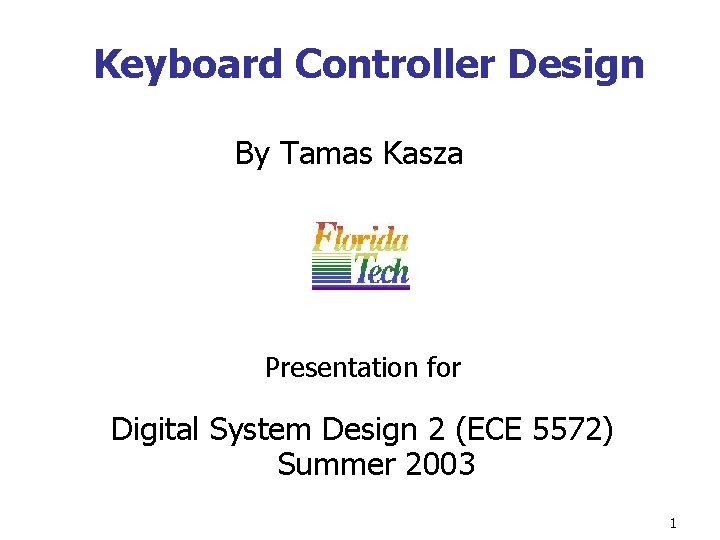 Keyboard Controller Design

By Tamas Kasza

Florida Tech

Presentation for

Digital System Design 2 (ECE 5572)
Summer 2003

1